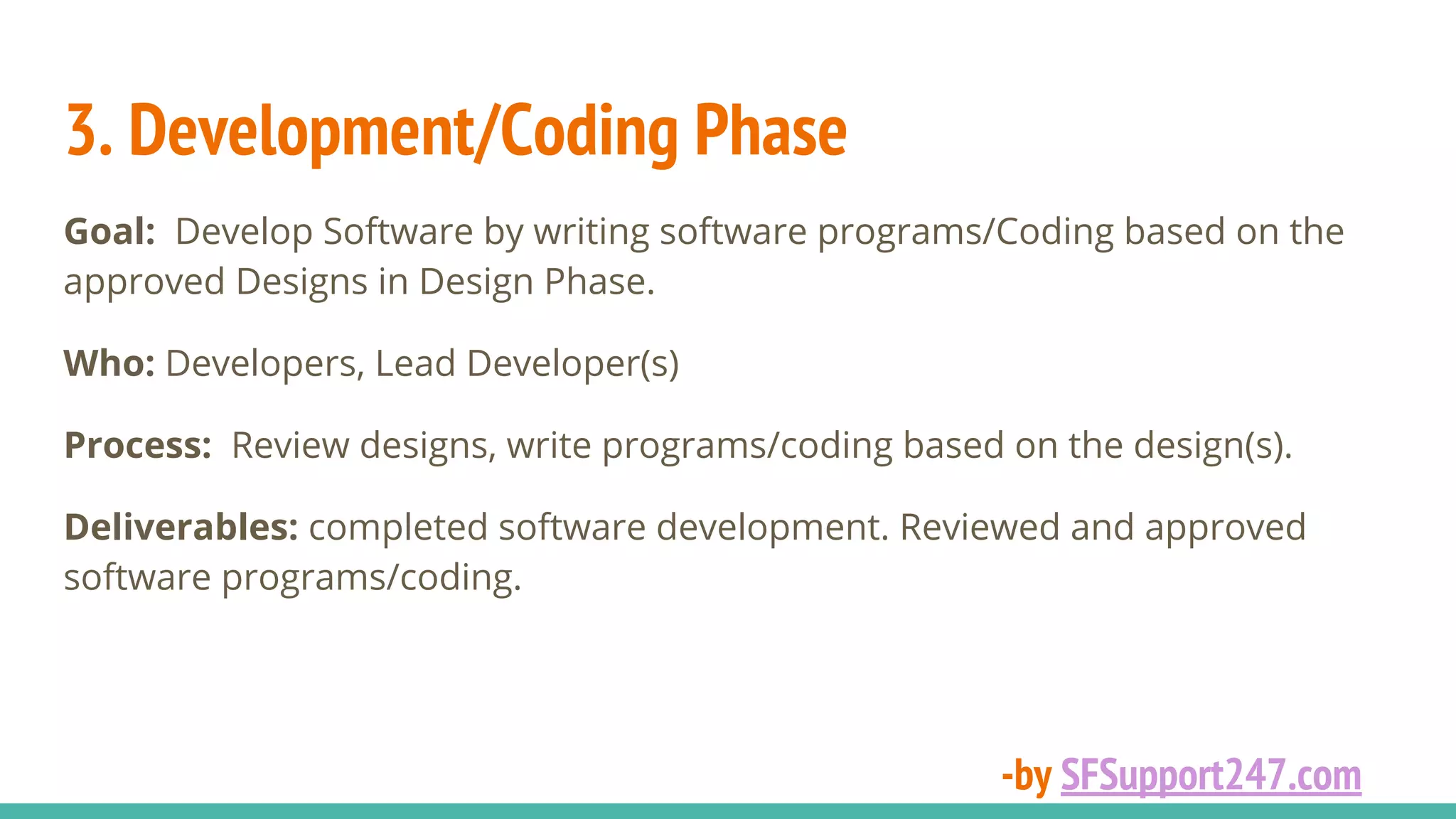 3. Development/Coding Phase

Goal: Develop Software by writing software programs/Coding based on the approved Designs in Design Phase.

Who: Developers, Lead Developer(s)

Process: Review designs, write programs/coding based on the design(s).

Deliverables: completed software development. Reviewed and approved software programs/coding.

-by SFSupport247.com